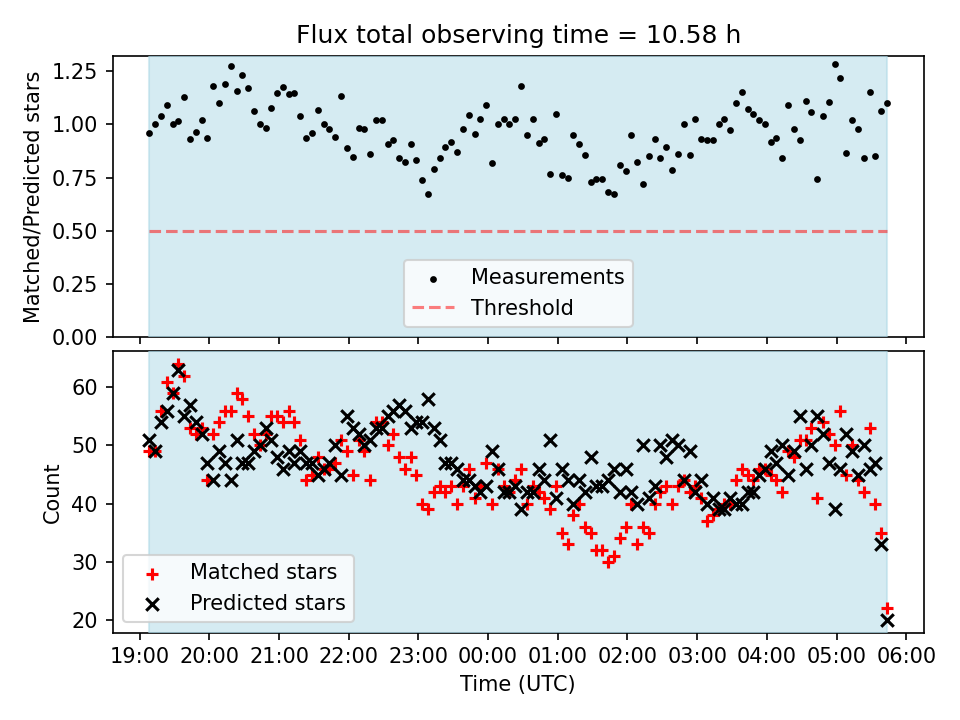 Flux total observing time = 10.58 h

Matched/Predicted stars

1.25
1.00
0.75
0.50
0.25
0.00

Measurements
Threshold

Count

60
50
40
30
20

Matched stars
Predicted stars

19:00 20:00 21:00 22:00 23:00 00:00 01:00 02:00 03:00 04:00 05:00 06:00

Time (UTC)